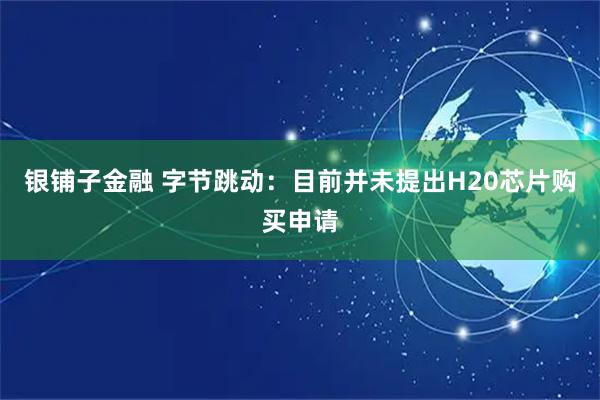 银铺子金融 字节跳动：目前并未提出H20芯片购买申请